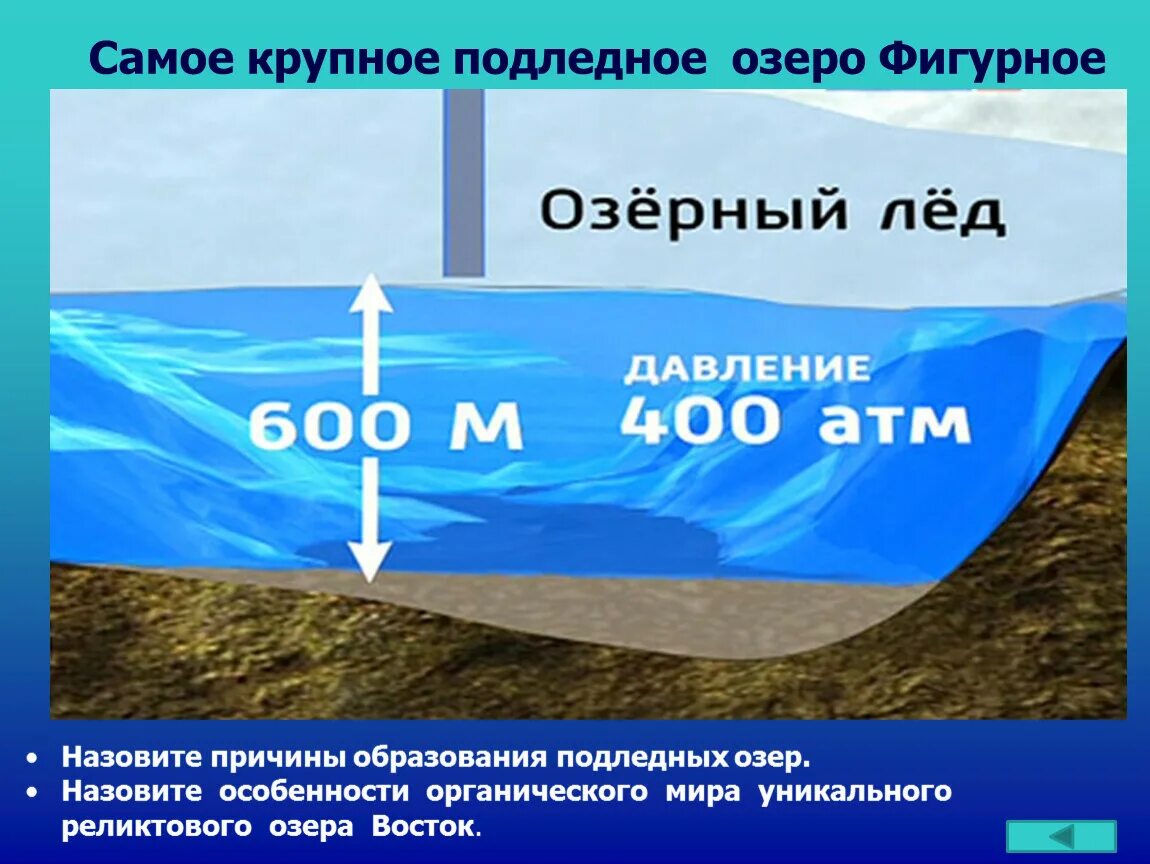 Самое крупное подледное озеро Фигурное

Озёрный лёд

600 м

ДАВЛЕНИЕ
400 атм

• Назовите причины образования подледных озер.
• Назовите особенности органического мира уникального реликтового озера Восток.